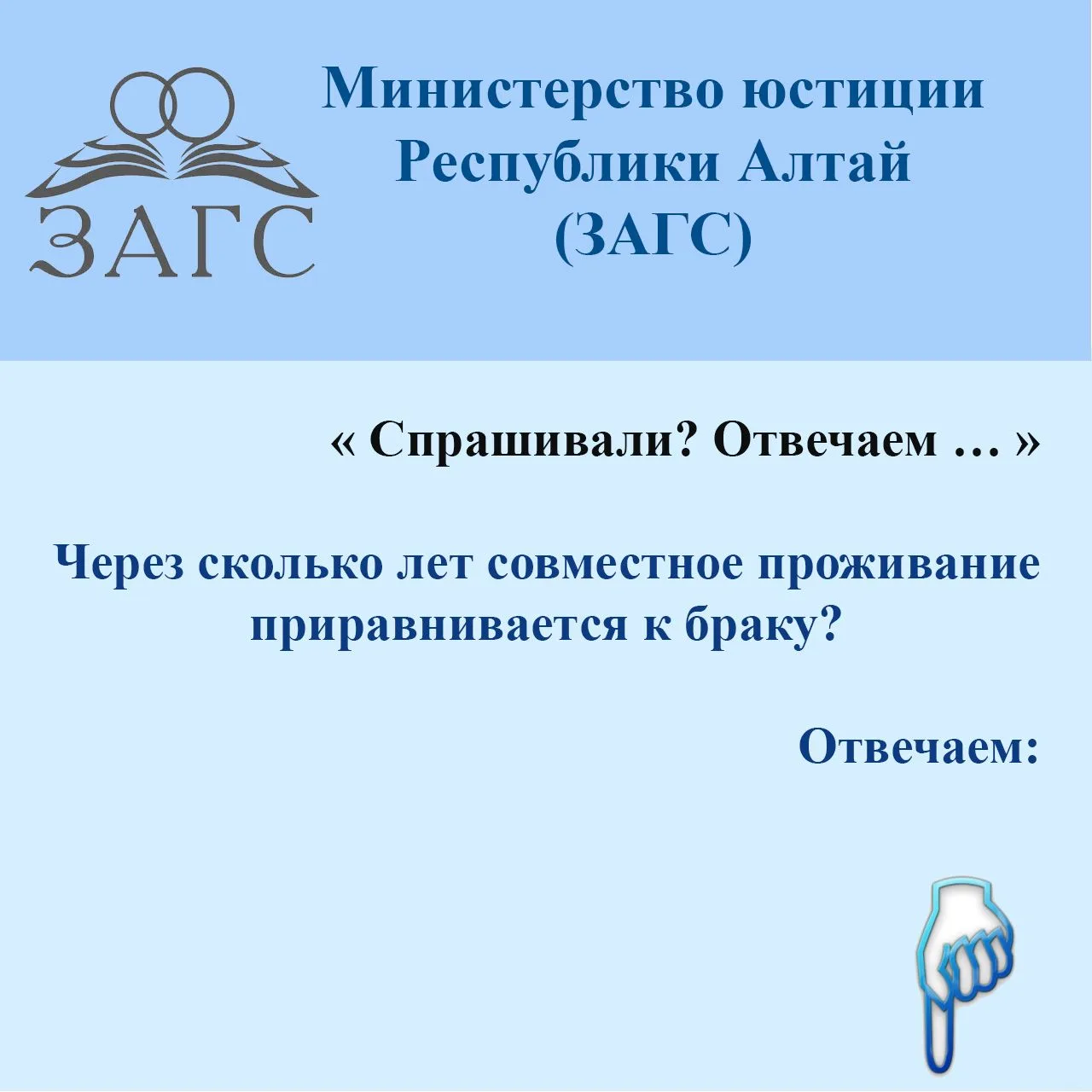 ЗАГС

Министерство юстиции Республики Алтай (ЗАГС)

« Спрашивали? Отвечаем … »

Через сколько лет совместное проживание приравнивается к браку?

Отвечаем: